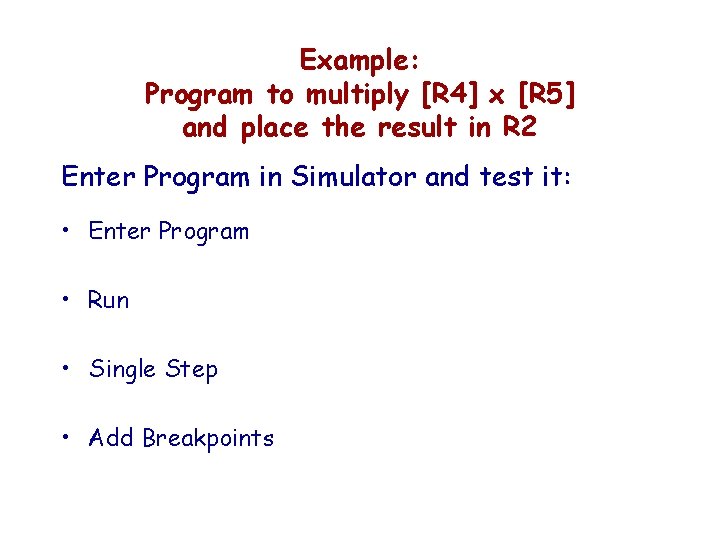 Example:
Program to multiply [R4] x [R5] and place the result in R2

Enter Program in Simulator and test it:

• Enter Program

• Run

• Single Step

• Add Breakpoints